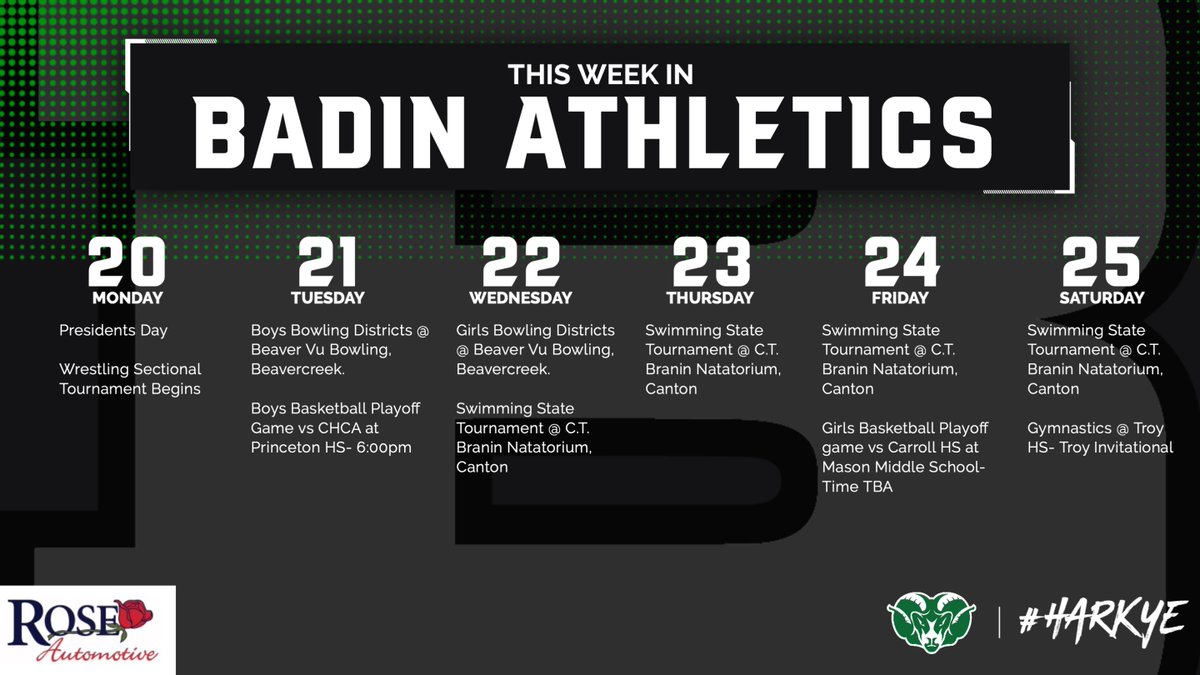 THIS WEEK IN
BADIN ATHLETICS

20
MONDAY
Presidents Day

Wrestling Sectional Tournament Begins

21
TUESDAY
Boys Bowling Districts @ Beaver Vu Bowling, Beavercreek.

Boys Basketball Playoff Game vs CHCA at Princeton HS- 6:00pm

22
WEDNESDAY
Girls Bowling Districts @ Beaver Vu Bowling, Beavercreek.

Swimming State Tournament @ C.T. Branin Natatorium, Canton

23
THURSDAY
Swimming State Tournament @ C.T. Branin Natatorium, Canton

24
FRIDAY
Swimming State Tournament @ C.T. Branin Natatorium, Canton

Girls Basketball Playoff game vs Carroll HS at Mason Middle School- Time TBA

25
SATURDAY
Swimming State Tournament @ C.T. Branin Natatorium, Canton

Gymnastics @ Troy HS- Troy Invitational

ROSE Automotive

#HARKYE